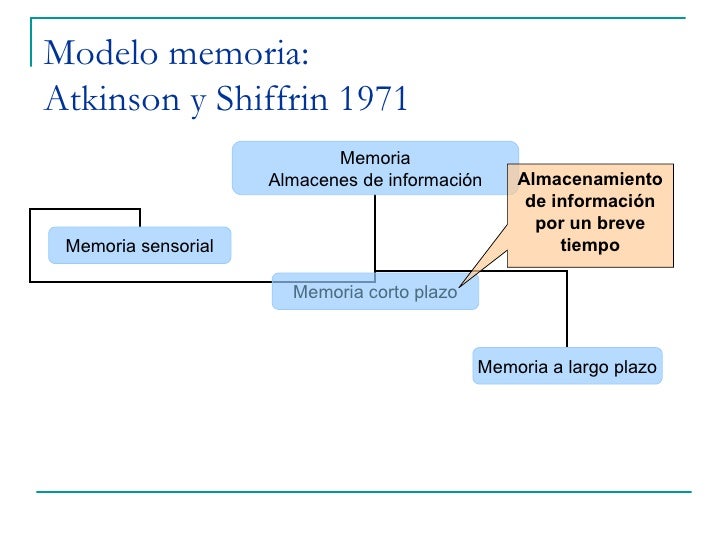 Modelo memoria:
Atkinson y Shiffrin 1971

Memoria
Almacenes de información

Almacenamiento de información por un breve tiempo

Memoria sensorial

Memoria corto plazo

Memoria a largo plazo